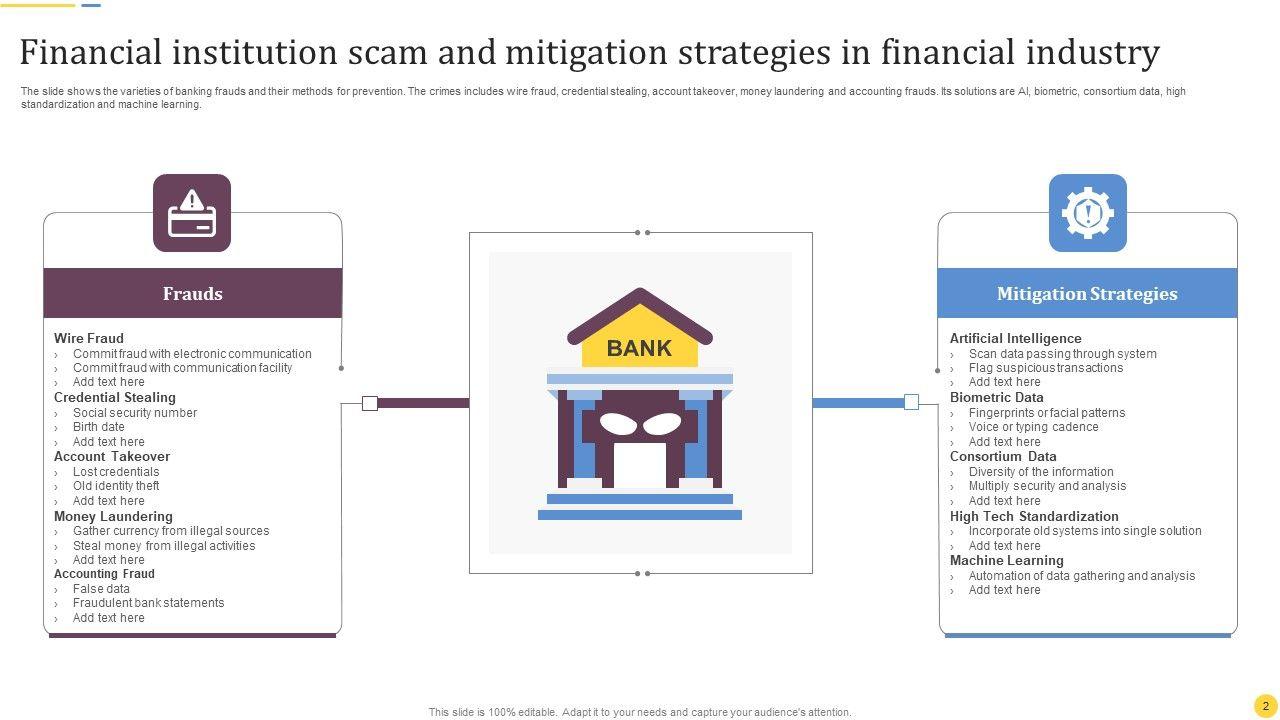 Financial institution scam and mitigation strategies in financial industry

The slide shows the varieties of banking frauds and their methods for prevention. The crimes includes wire fraud, credential stealing, account takeover, money laundering and accounting frauds. Its solutions are AI, biometric, consortium data, high standardization and machine learning.

Frauds

Wire Fraud
› Commit fraud with electronic communication
› Commit fraud with communication facility
› Add text here
Credential Stealing
› Social security number
› Birth date
› Add text here
Account Takeover
› Lost credentials
› Old identity theft
› Add text here
Money Laundering
› Gather currency from illegal sources
› Steal money from illegal activities
› Add text here
Accounting Fraud
› False data
› Fraudulent bank statements
› Add text here

BANK

Mitigation Strategies

Artificial Intelligence
› Scan data passing through system
› Flag suspicious transactions
› Add text here
Biometric Data
› Fingerprints or facial patterns
› Voice or typing cadence
› Add text here
Consortium Data
› Diversity of the information
› Multiply security and analysis
› Add text here
High Tech Standardization
› Incorporate old systems into single solution
› Add text here
Machine Learning
› Automation of data gathering and analysis
› Add text here

This slide is 100% editable. Adapt it to your needs and capture your audience's attention.

2